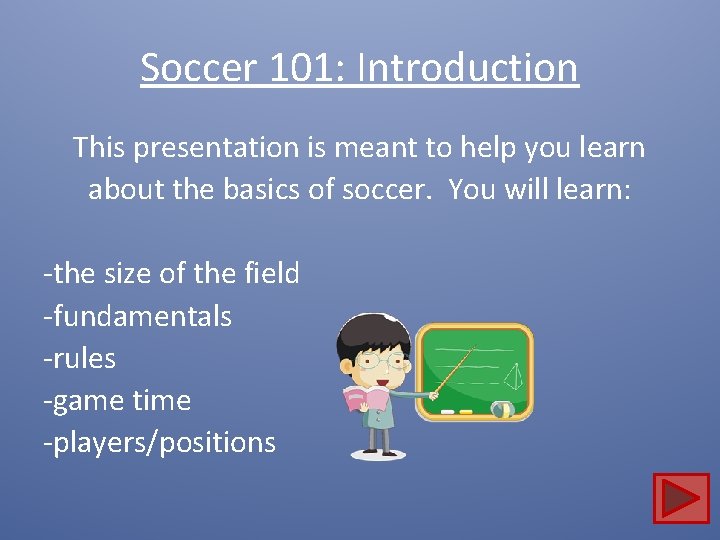 Soccer 101: Introduction

This presentation is meant to help you learn about the basics of soccer. You will learn:

-the size of the field
-fundamentals
-rules
-game time
-players/positions